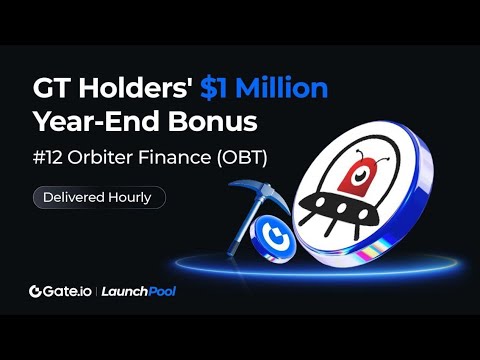 GT Holders' $1 Million Year-End Bonus

#12 Orbiter Finance (OBT)

Delivered Hourly

Gate.io | LaunchPool